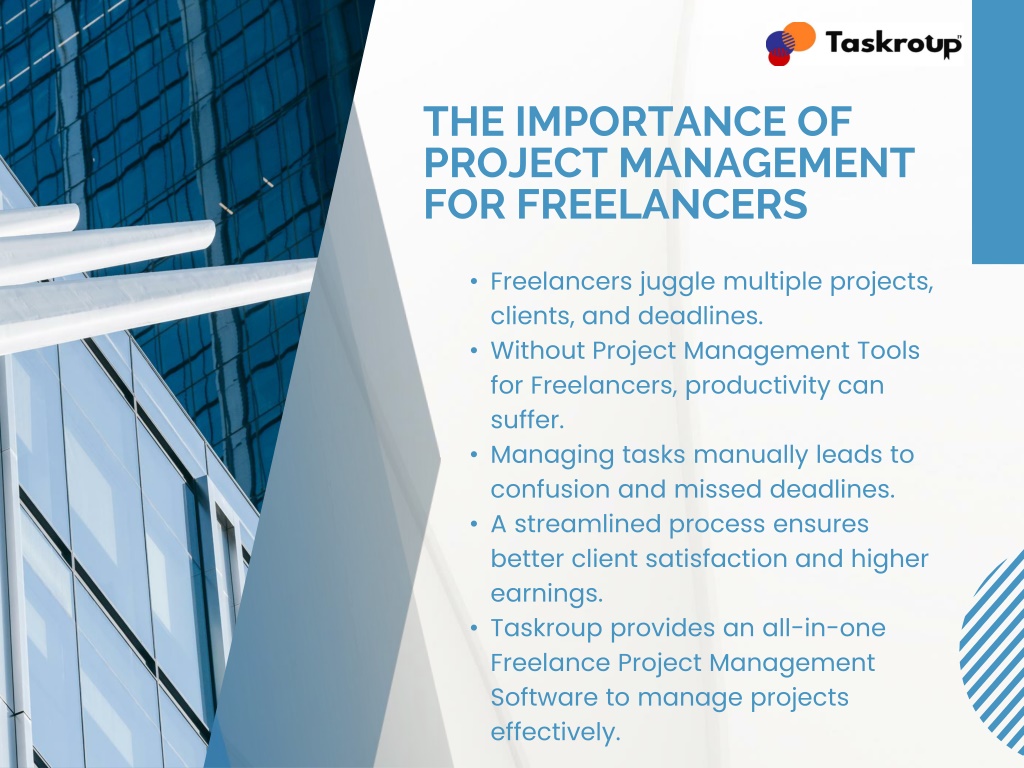 Taskroup™

THE IMPORTANCE OF PROJECT MANAGEMENT FOR FREELANCERS

• Freelancers juggle multiple projects, clients, and deadlines.
• Without Project Management Tools for Freelancers, productivity can suffer.
• Managing tasks manually leads to confusion and missed deadlines.
• A streamlined process ensures better client satisfaction and higher earnings.
• Taskroup provides an all-in-one Freelance Project Management Software to manage projects effectively.